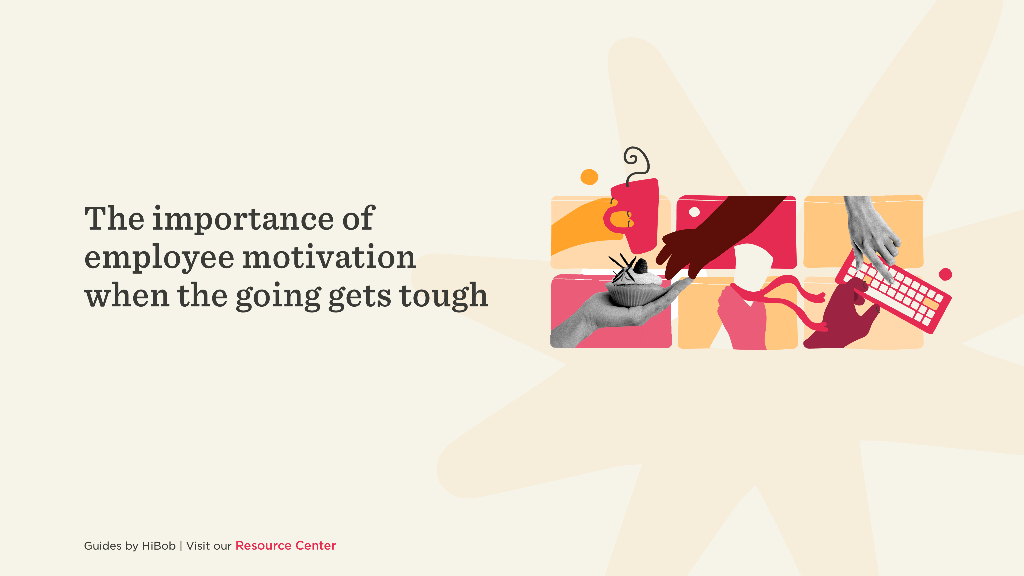 The importance of employee motivation when the going gets tough

Guides by HiBob | Visit our Resource Center